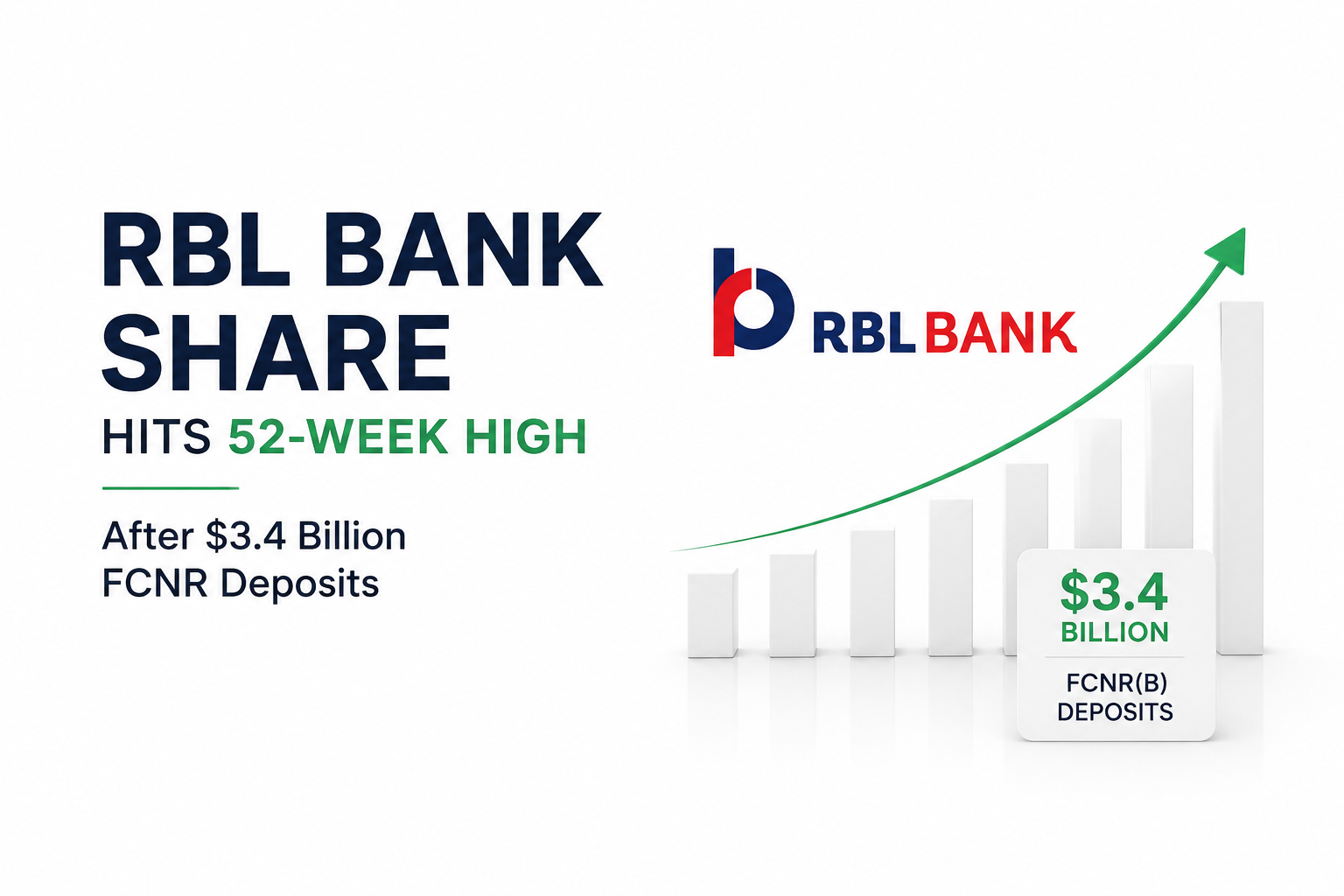 RBL BANK SHARE

HITS 52-WEEK HIGH

After \$3.4 Billion FCNR Deposits

RBL BANK

\$3.4 BILLION

FCNR(B) DEPOSITS